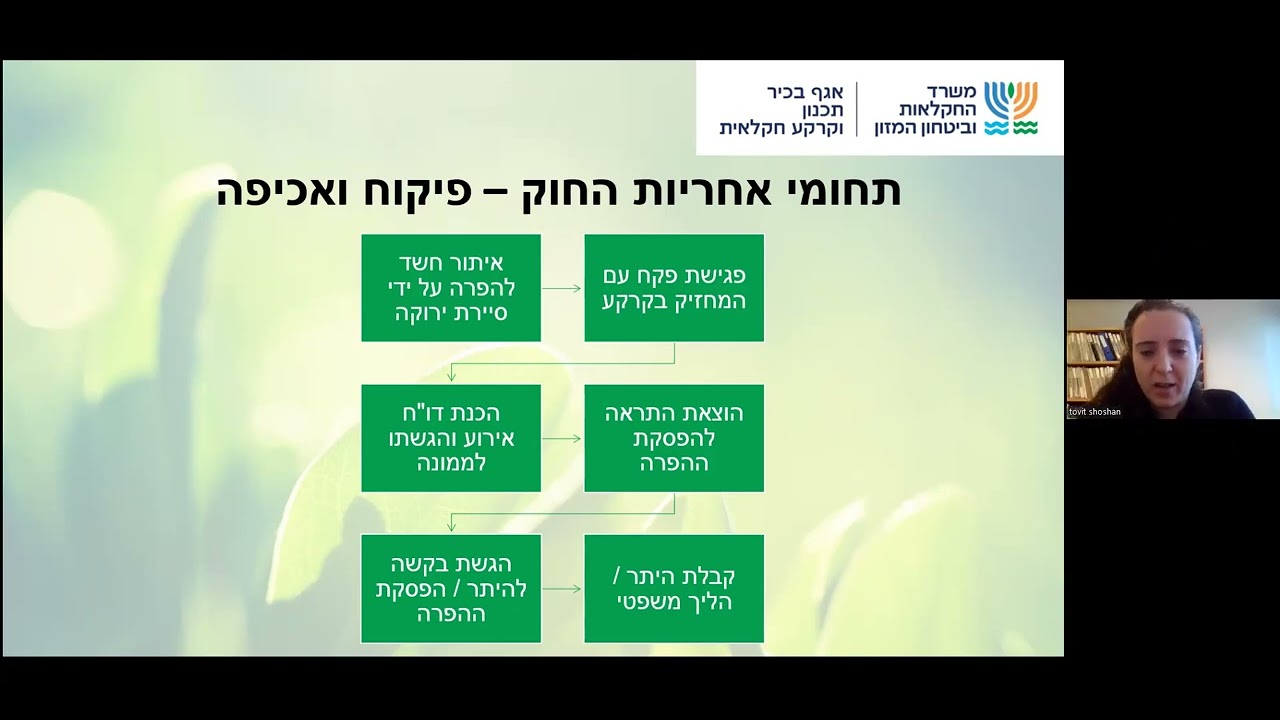 משרד החקלאות וביטחון המזון

אגף בכיר תכנון וקרקע חקלאית

תחומי אחריות החוק – פיקוח ואכיפה

איתור חשד להפרה על ידי סיירת ירוקה

פגישת פקח עם המחזיק בקרקע

הכנת דו"ח אירוע והגשתו לממונה

הוצאת התראה להפסקת ההפרה

הגשת בקשה להיתר / הפסקת ההפרה

קבלת היתר / הליך משפטי

tovit shoshan